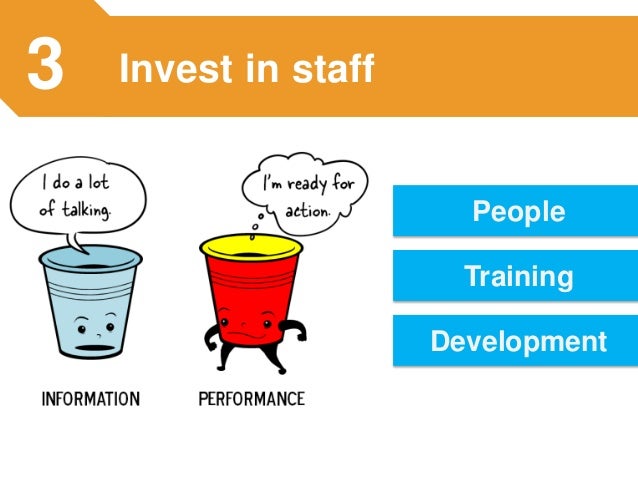 3 Invest in staff

I do a lot of talking.

I'm ready for action.

INFORMATION

PERFORMANCE

People

Training

Development